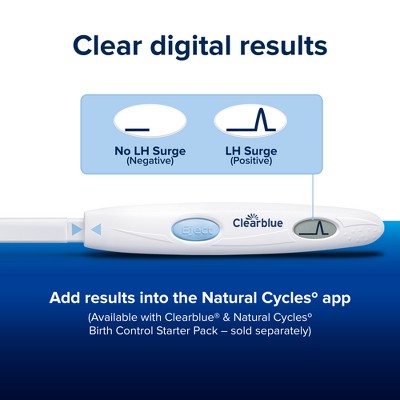 Clear digital results

No LH Surge
(Negative)

LH Surge
(Positive)

Eject

Clearblue

Add results into the Natural Cycles° app

(Available with Clearblue® & Natural Cycles° Birth Control Starter Pack – sold separately)